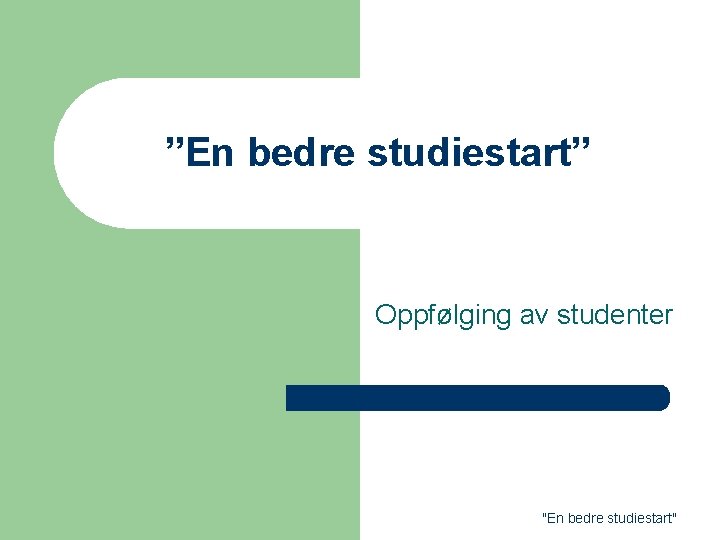 ”En bedre studiestart”

Oppfølging av studenter

"En bedre studiestart"